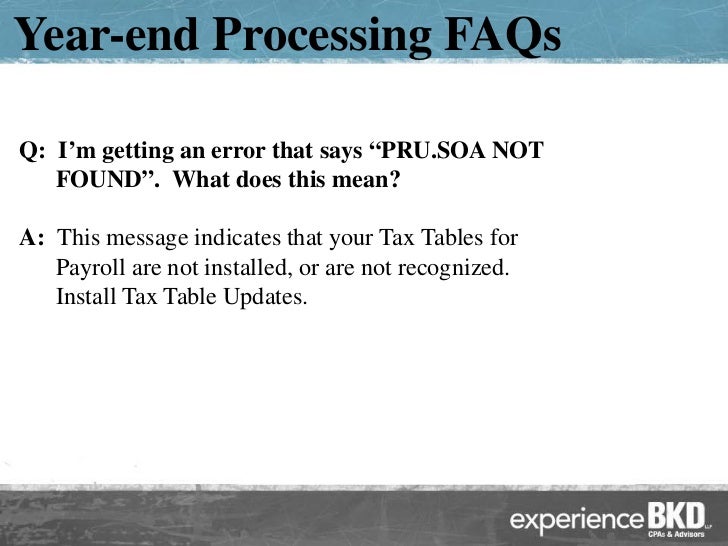 Year-end Processing FAQs

Q: I'm getting an error that says "PRU.SOA NOT FOUND". What does this mean?

A: This message indicates that your Tax Tables for Payroll are not installed, or are not recognized. Install Tax Table Updates.

experience BKD LLP
CPAs & Advisors